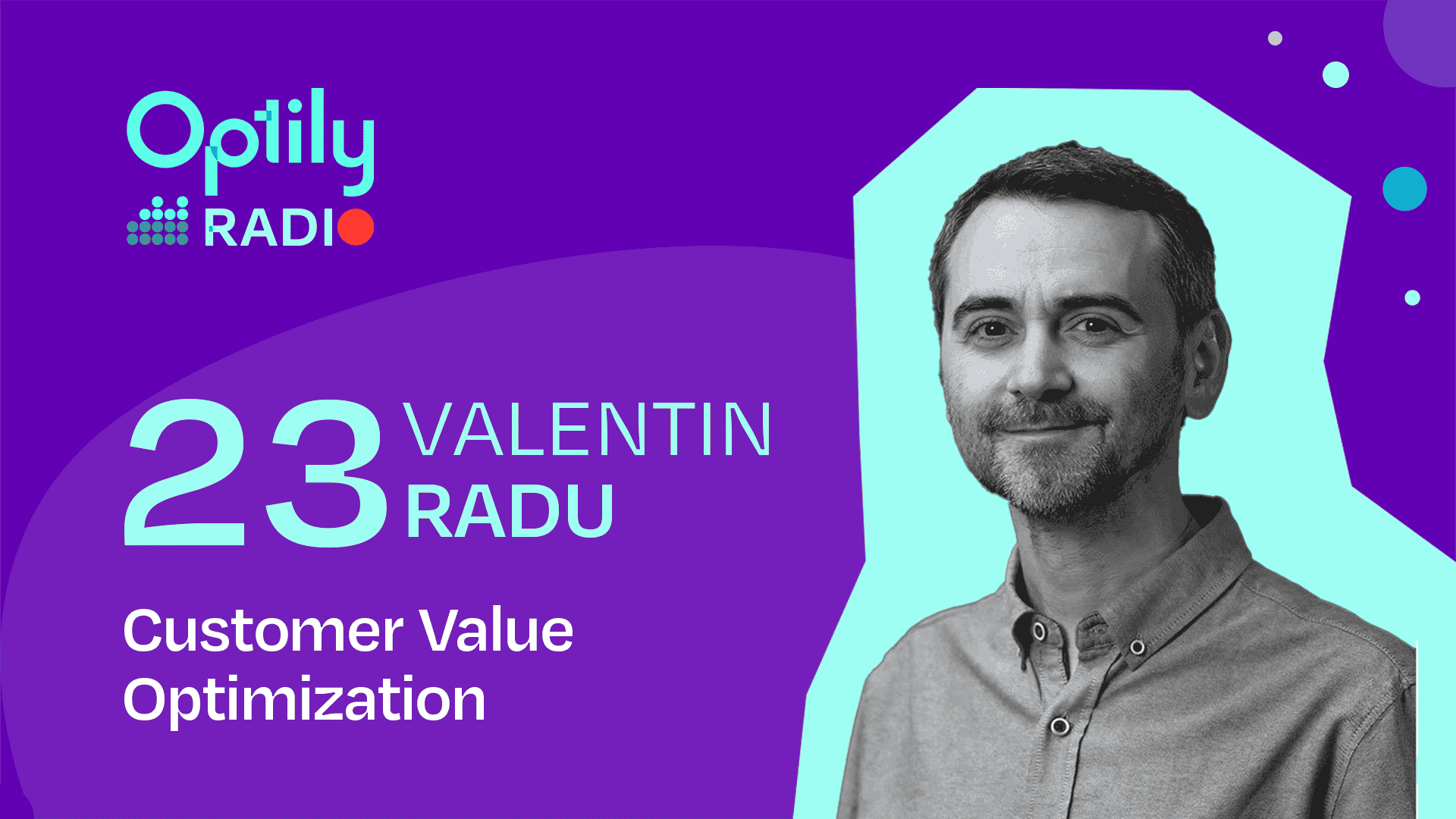 Optily
RADIO

23 VALENTIN RADU

Customer Value Optimization